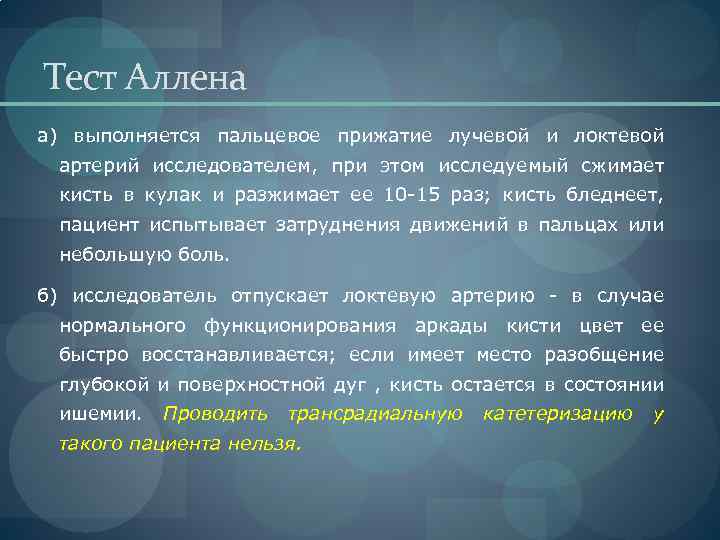 Тест Аллена

а) выполняется пальцевое прижатие лучевой и локтевой артерий исследователем, при этом исследуемый сжимает кисть в кулак и разжимает ее 10-15 раз; кисть бледнеет, пациент испытывает затруднения движений в пальцах или небольшую боль.

б) исследователь отпускает локтевую артерию - в случае нормального функционирования аркады кисти цвет ее быстро восстанавливается; если имеет место разобщение глубокой и поверхностной дуг , кисть остается в состоянии ишемии. Проводить трансрадиальную катетеризацию у такого пациента нельзя.